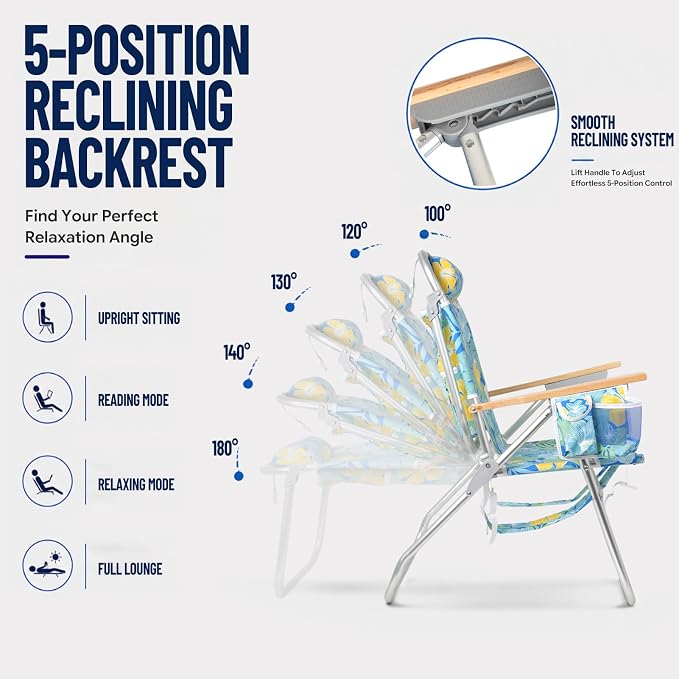 5-POSITION RECLINING BACKREST

Find Your Perfect Relaxation Angle

UPRIGHT SITTING

READING MODE

RELAXING MODE

FULL LOUNGE

SMOOTH RECLINING SYSTEM

Lift Handle To Adjust Effortless 5-Position Control

100°

120°

130°

140°

180°